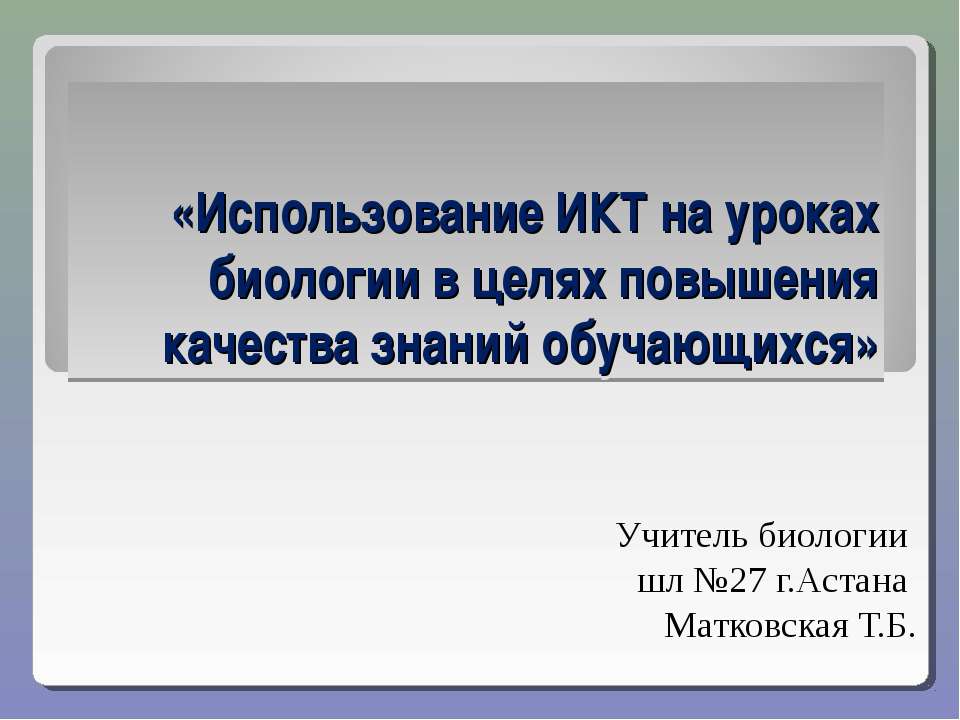 «Использование ИКТ на уроках биологии в целях повышения качества знаний обучающихся»

Учитель биологии
шл №27 г.Астана
Матковская Т.Б.